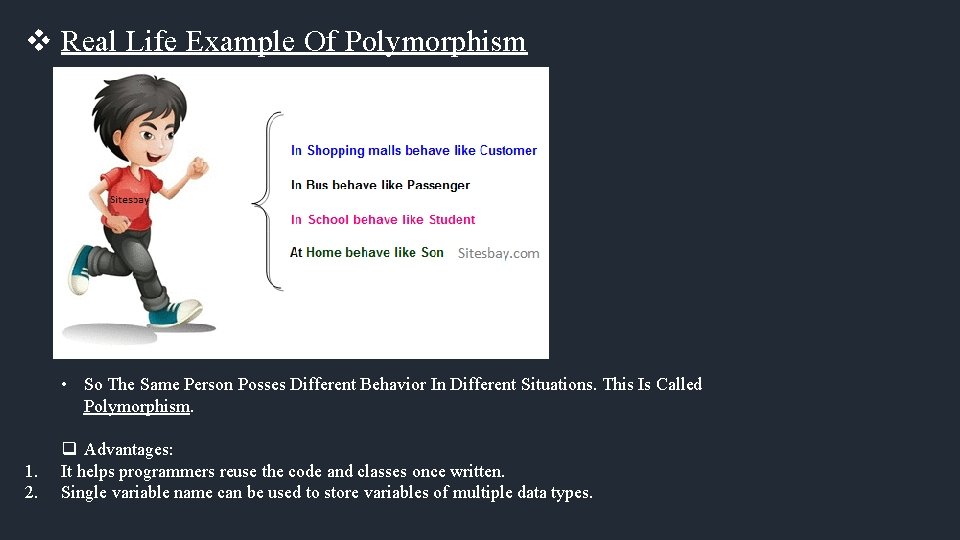 ❖ Real Life Example Of Polymorphism

Sitesbay

In Shopping malls behave like Customer
In Bus behave like Passenger
In School behave like Student
At Home behave like Son

Sitesbay.com

• So The Same Person Posses Different Behavior In Different Situations. This Is Called Polymorphism.

❑ Advantages:
1. It helps programmers reuse the code and classes once written.
2. Single variable name can be used to store variables of multiple data types.